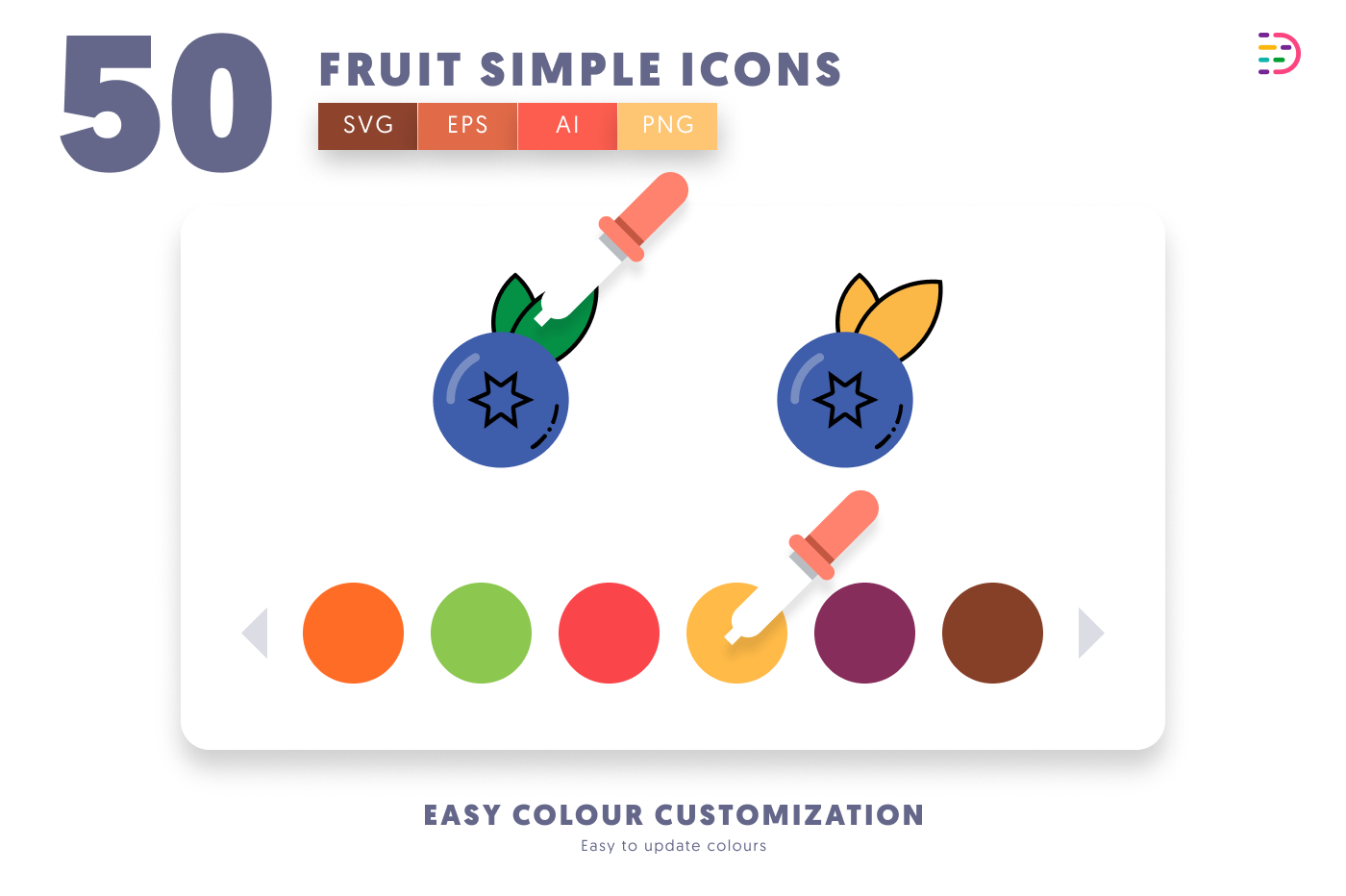 50

FRUIT SIMPLE ICONS

SVG EPS AI PNG

EASY COLOUR CUSTOMIZATION

Easy to update colours